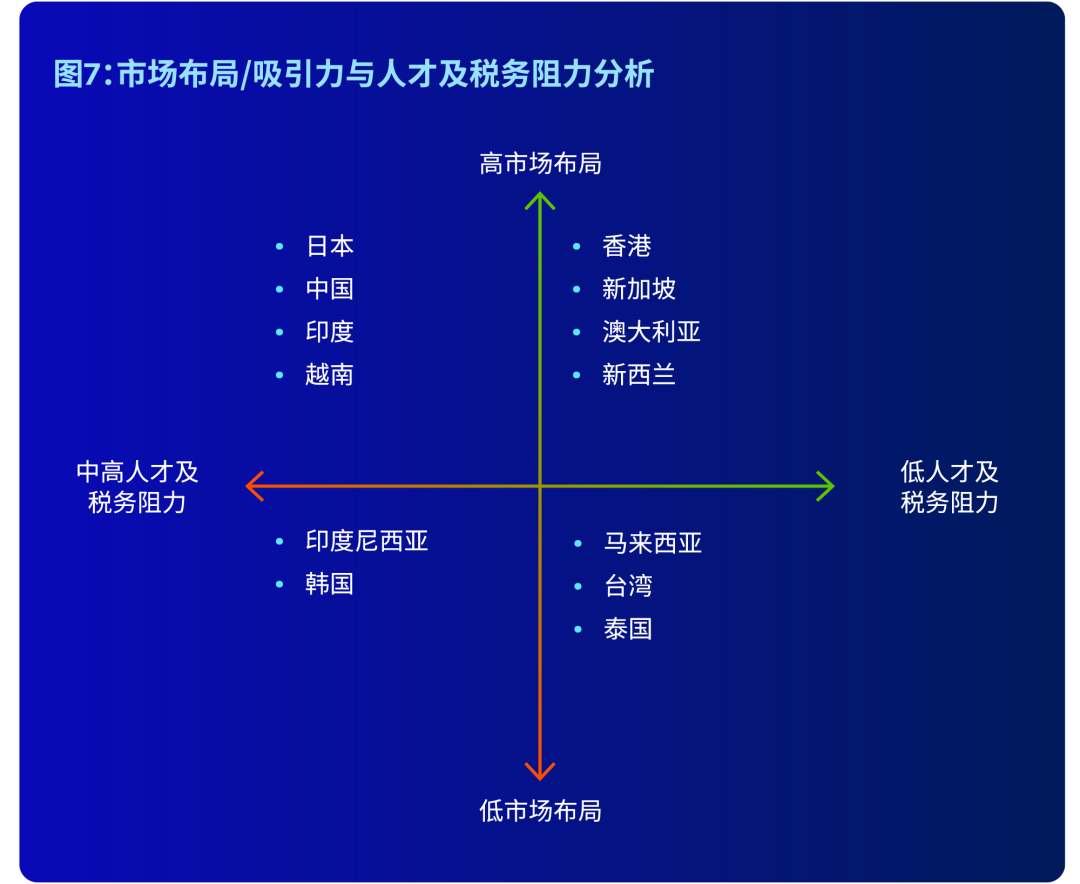 图7:市场布局/吸引力与人才及税务阻力分析

高市场布局

• 日本
• 中国
• 印度
• 越南

• 香港
• 新加坡
• 澳大利亚
• 新西兰

中高人才及税务阻力

低人才及税务阻力

• 印度尼西亚
• 韩国

• 马来西亚
• 台湾
• 泰国

低市场布局